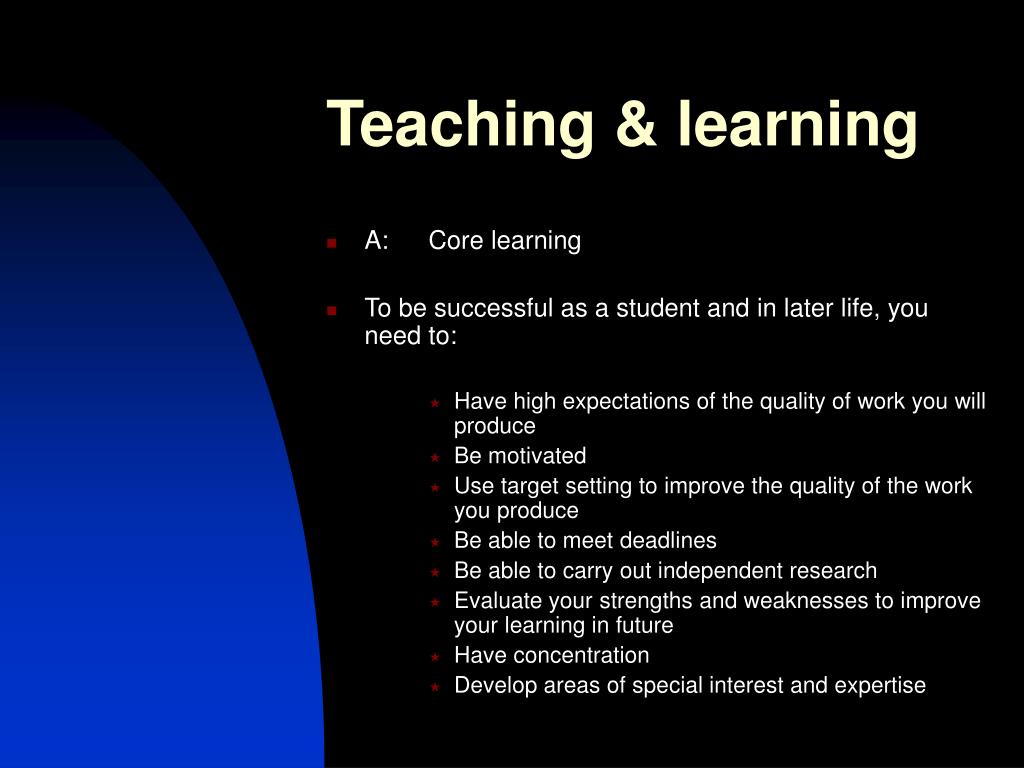 Teaching & learning

- A: Core learning
- To be successful as a student and in later life, you need to:
  - Have high expectations of the quality of work you will produce
  - Be motivated
  - Use target setting to improve the quality of the work you produce
  - Be able to meet deadlines
  - Be able to carry out independent research
  - Evaluate your strengths and weaknesses to improve your learning in future
  - Have concentration
  - Develop areas of special interest and expertise